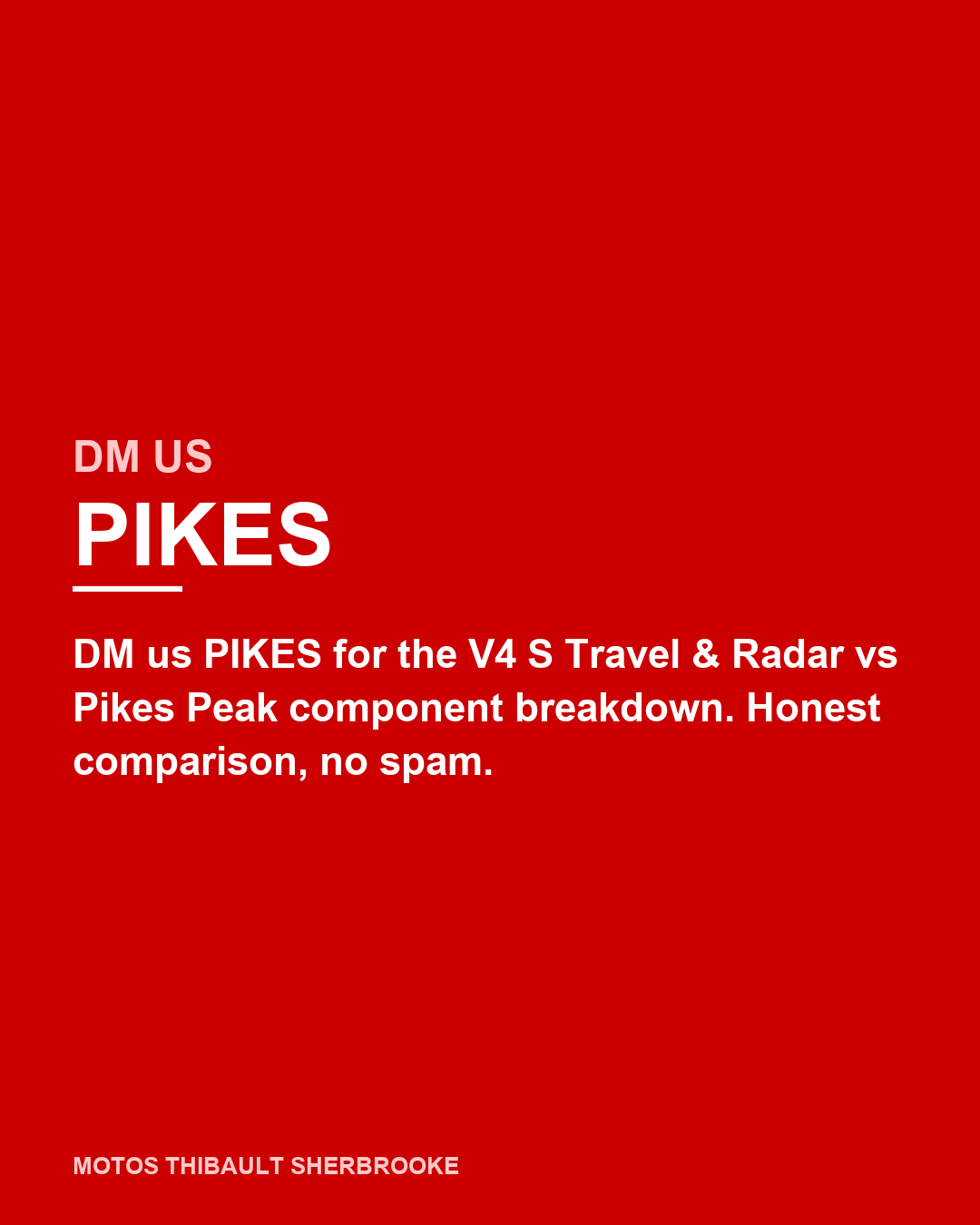 DM US

PIKES

DM us PIKES for the V4 S Travel & Radar vs Pikes Peak component breakdown. Honest comparison, no spam.

MOTOS THIBAULT SHERBROOKE